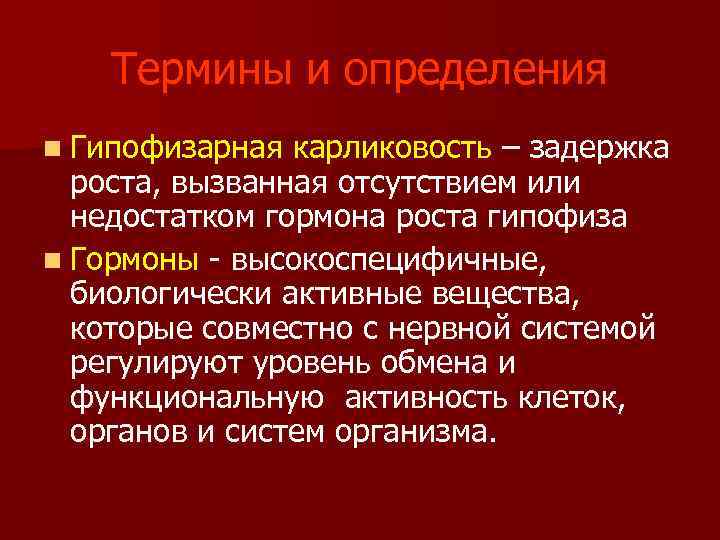 Термины и определения

Гипофизарная карликовость – задержка роста, вызванная отсутствием или недостатком гормона роста гипофиза

Гормоны - высокоспецифичные, биологически активные вещества, которые совместно с нервной системой регулируют уровень обмена и функциональную активность клеток, органов и систем организма.